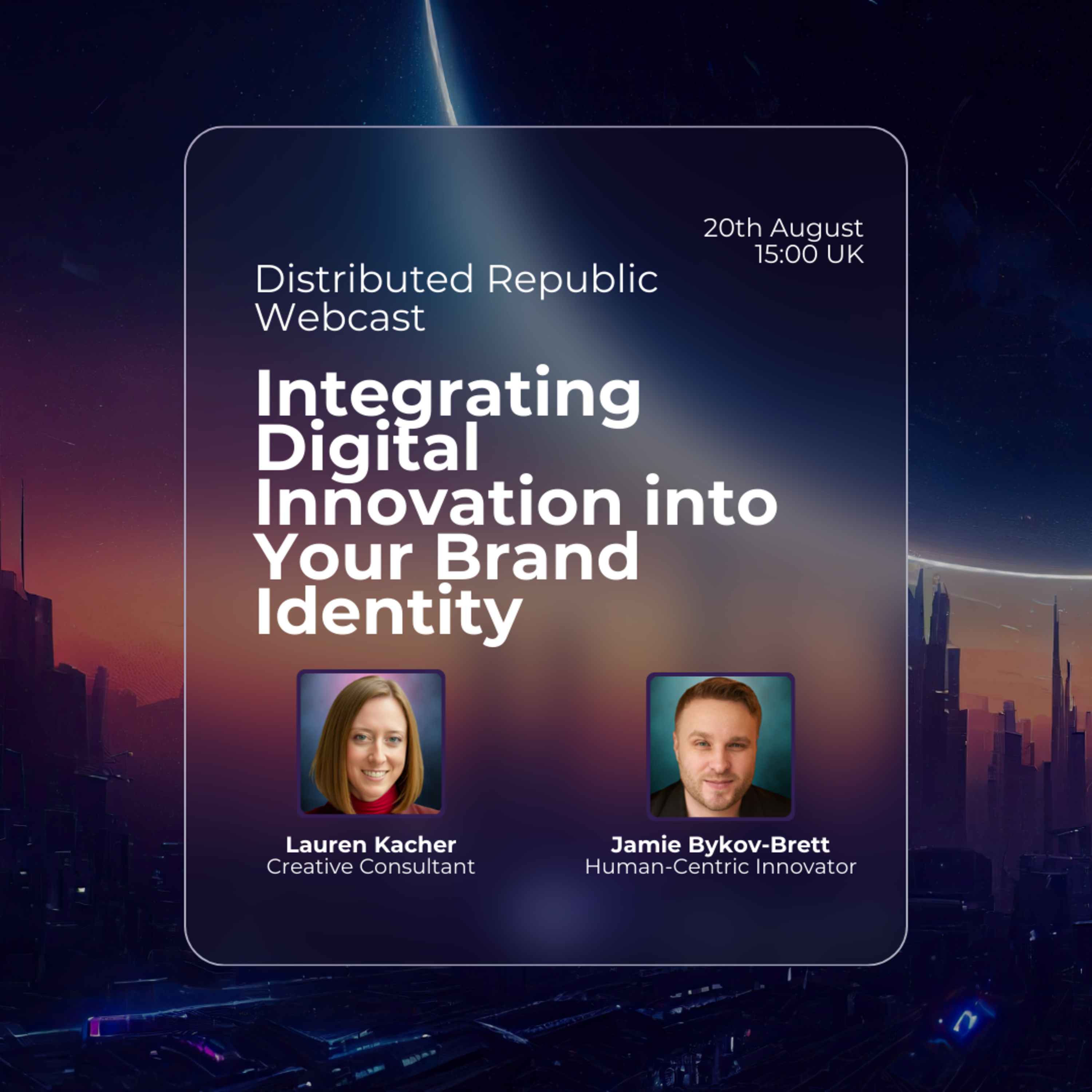 20th August
15:00 UK

Distributed Republic Webcast

Integrating Digital Innovation into Your Brand Identity

Lauren Kacher
Creative Consultant

Jamie Bykov-Brett
Human-Centric Innovator